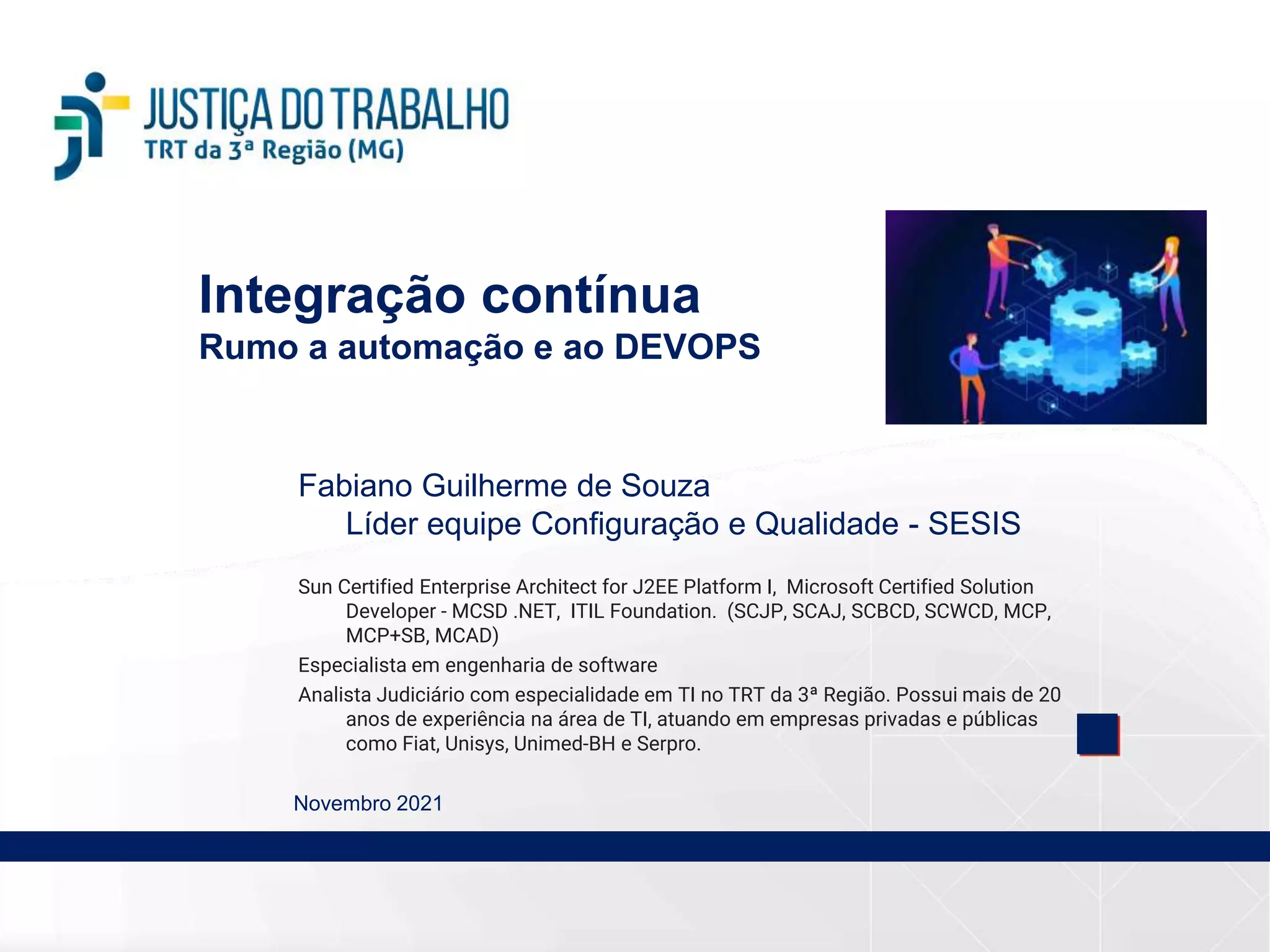 JUSTIÇA DO TRABALHO
TRT da 3ª Região (MG)

Integração contínua
Rumo a automação e ao DEVOPS

Fabiano Guilherme de Souza
Líder equipe Configuração e Qualidade - SESIS

Sun Certified Enterprise Architect for J2EE Platform I, Microsoft Certified Solution Developer - MCSD .NET, ITIL Foundation. (SCJP, SCAJ, SCBCD, SCWCD, MCP, MCP+SB, MCAD)

Especialista em engenharia de software

Analista Judiciário com especialidade em TI no TRT da 3ª Região. Possui mais de 20 anos de experiência na área de TI, atuando em empresas privadas e públicas como Fiat, Unisys, Unimed-BH e Serpro.

Novembro 2021